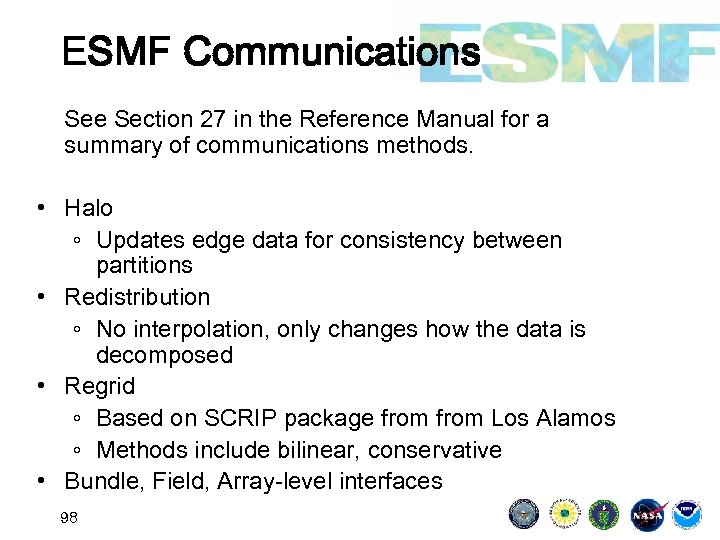 ESMF Communications

ESMF

See Section 27 in the Reference Manual for a summary of communications methods.

• Halo
◦ Updates edge data for consistency between partitions
• Redistribution
◦ No interpolation, only changes how the data is decomposed
• Regrid
◦ Based on SCRIP package from from Los Alamos
◦ Methods include bilinear, conservative
• Bundle, Field, Array-level interfaces

98

NASA